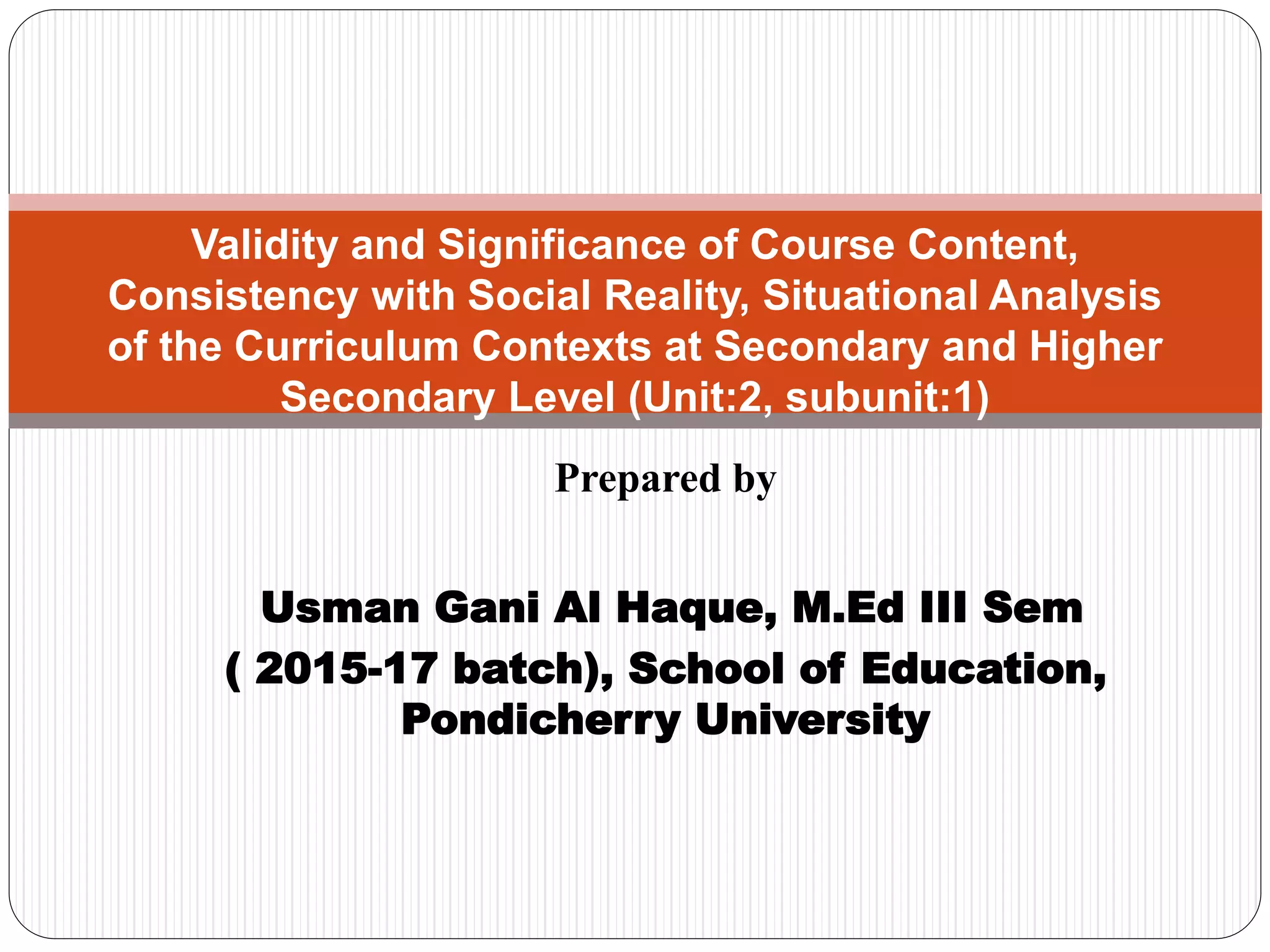 Validity and Significance of Course Content, Consistency with Social Reality, Situational Analysis of the Curriculum Contexts at Secondary and Higher Secondary Level (Unit:2, subunit:1)

Prepared by

Usman Gani Al Haque, M.Ed III Sem ( 2015-17 batch), School of Education, Pondicherry University